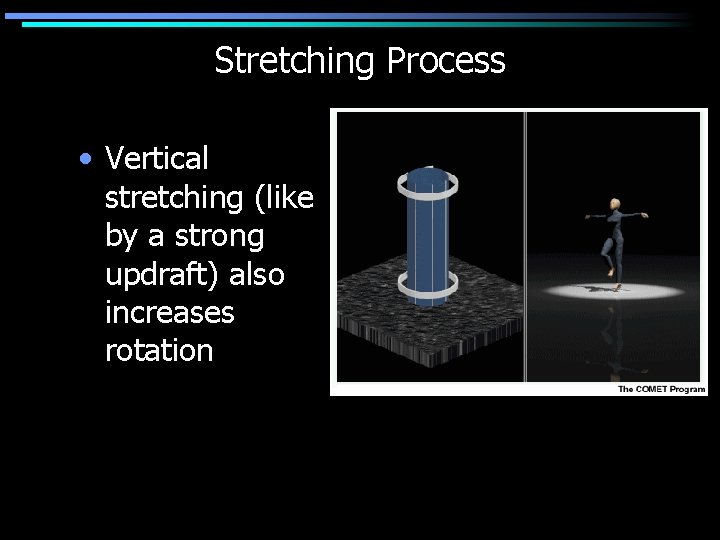 Stretching Process

• Vertical stretching (like by a strong updraft) also increases rotation

The COMET Program